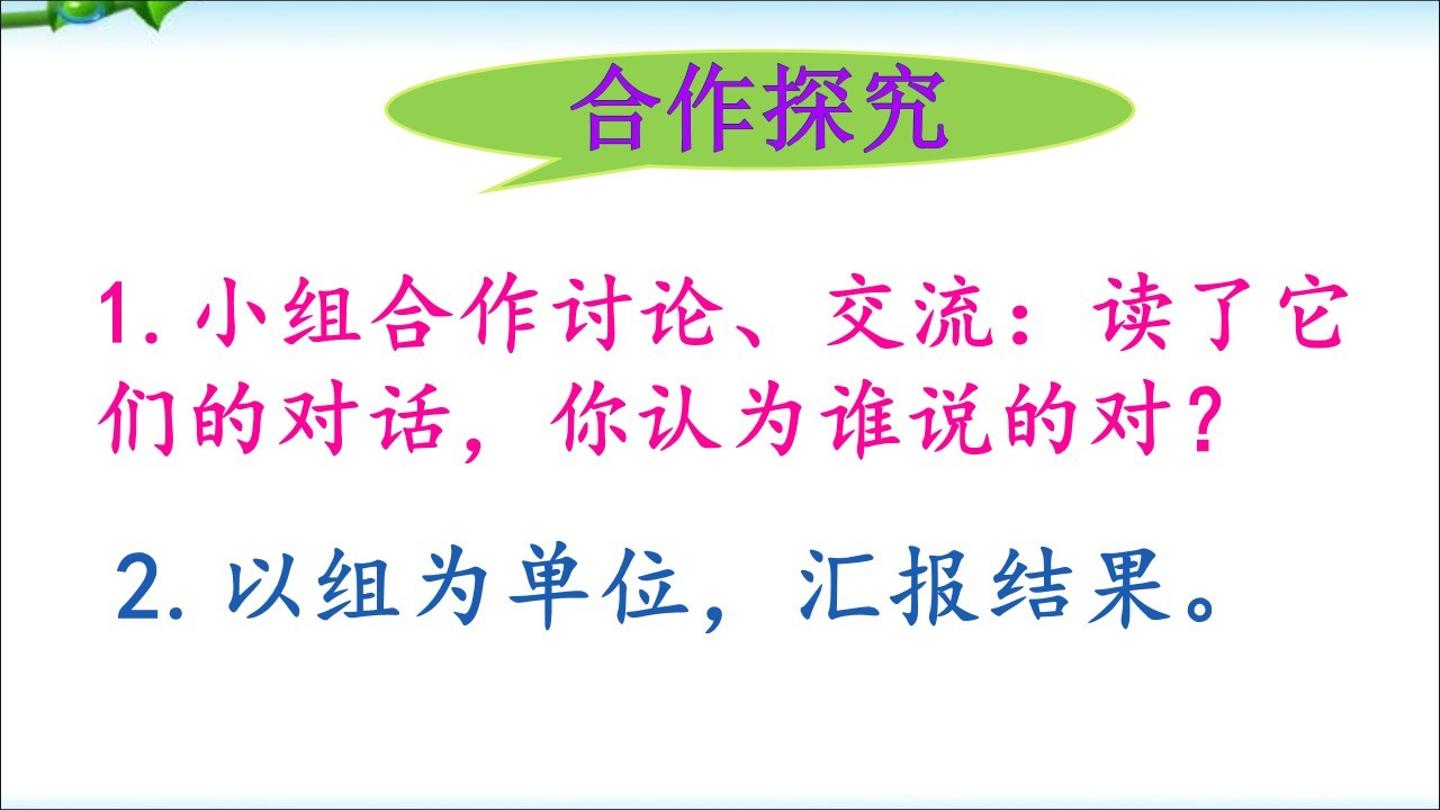 合作探究

1.小组合作讨论、交流：读了它们的对话，你认为谁说的对？

2.以组为单位，汇报结果。